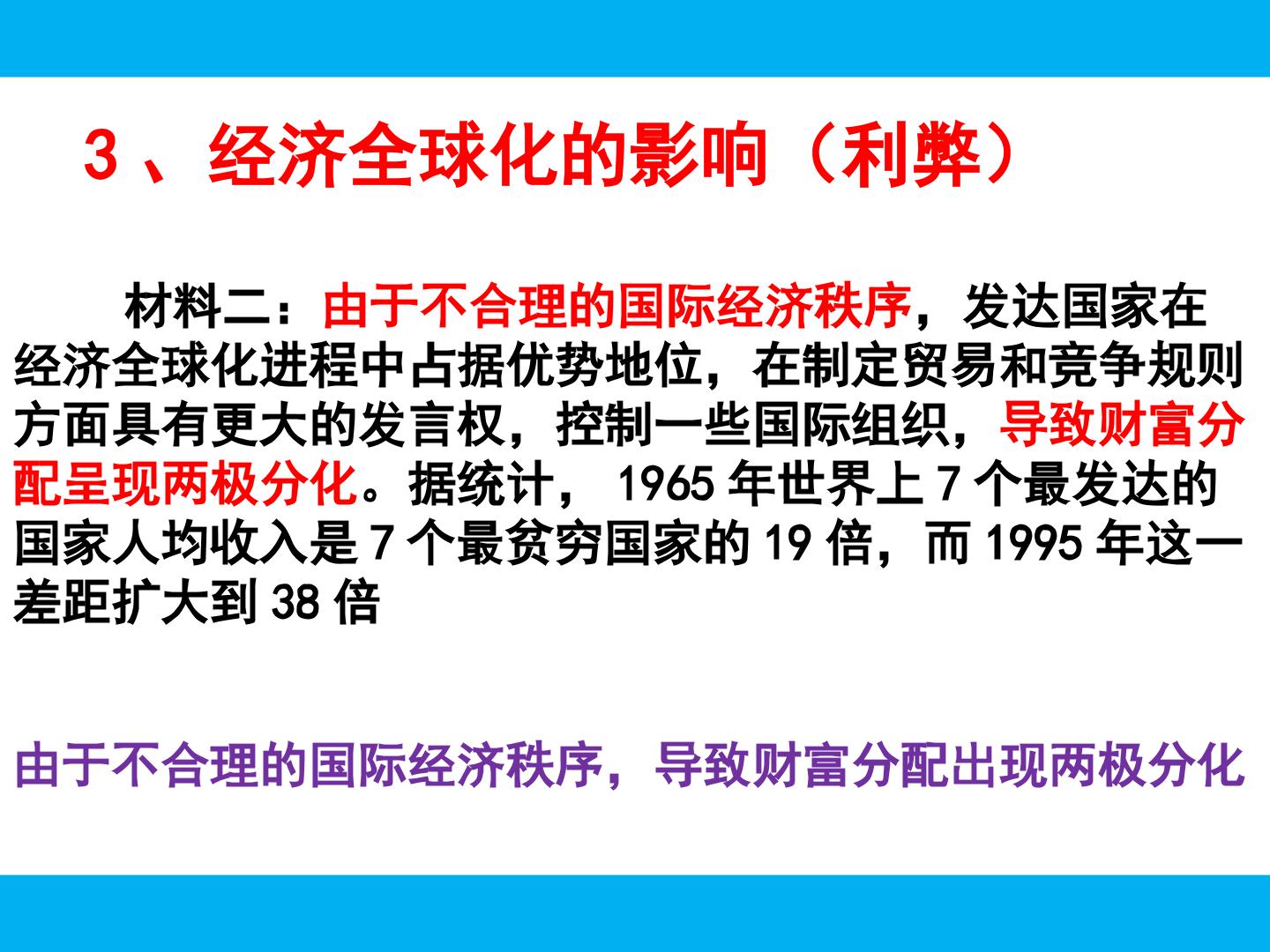 3、经济全球化的影响（利弊）

材料二：由于不合理的国际经济秩序，发达国家在经济全球化进程中占据优势地位，在制定贸易和竞争规则方面具有更大的发言权，控制一些国际组织，导致财富分配呈现两极分化。据统计，1965年世界上7个最发达的国家人均收入是7个最贫穷国家的19倍，而1995年这一差距扩大到38倍

由于不合理的国际经济秩序，导致财富分配出现两极分化